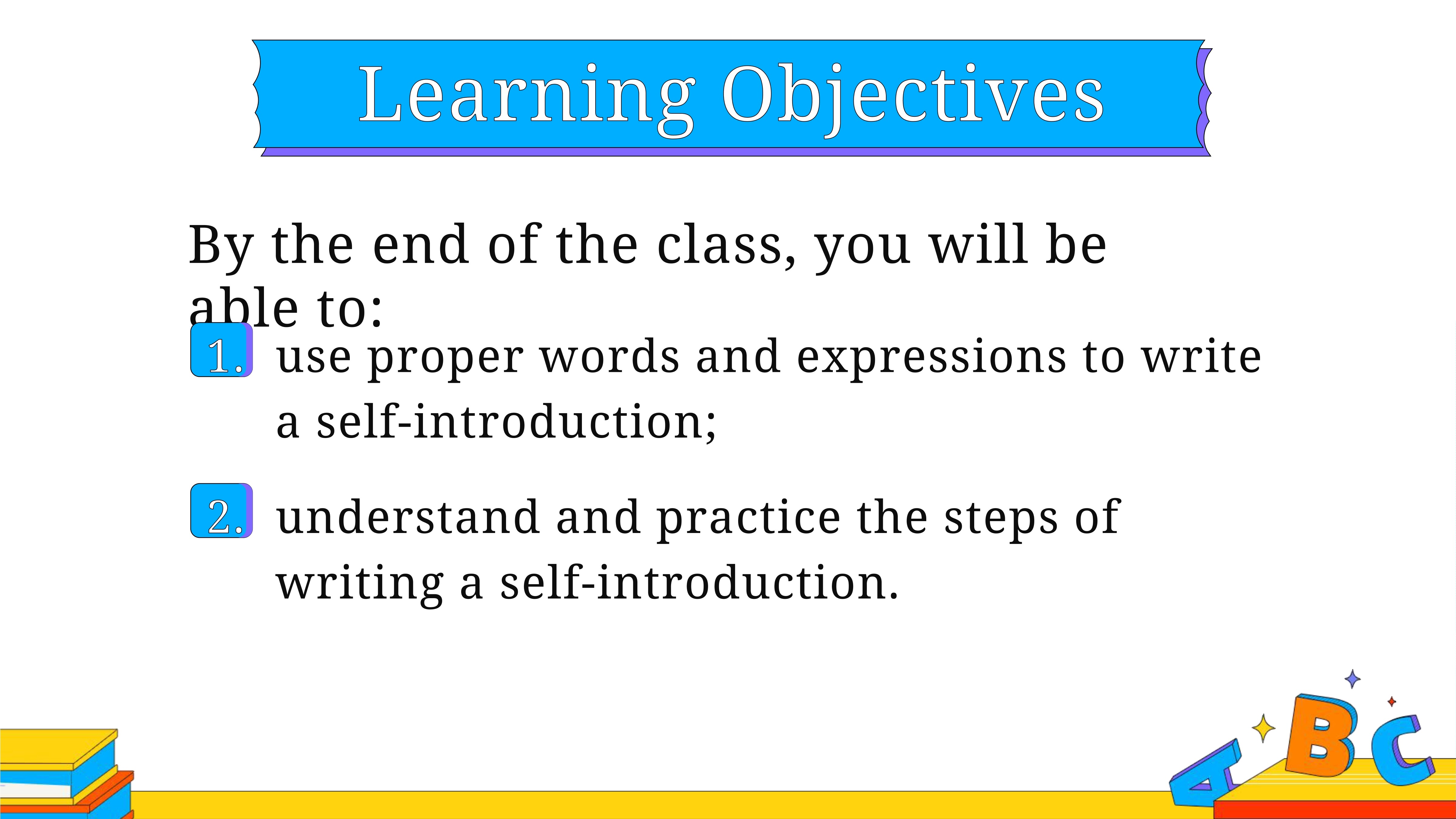 Learning Objectives

By the end of the class, you will be able to:

1. use proper words and expressions to write a self-introduction;

2. understand and practice the steps of writing a self-introduction.

A B C